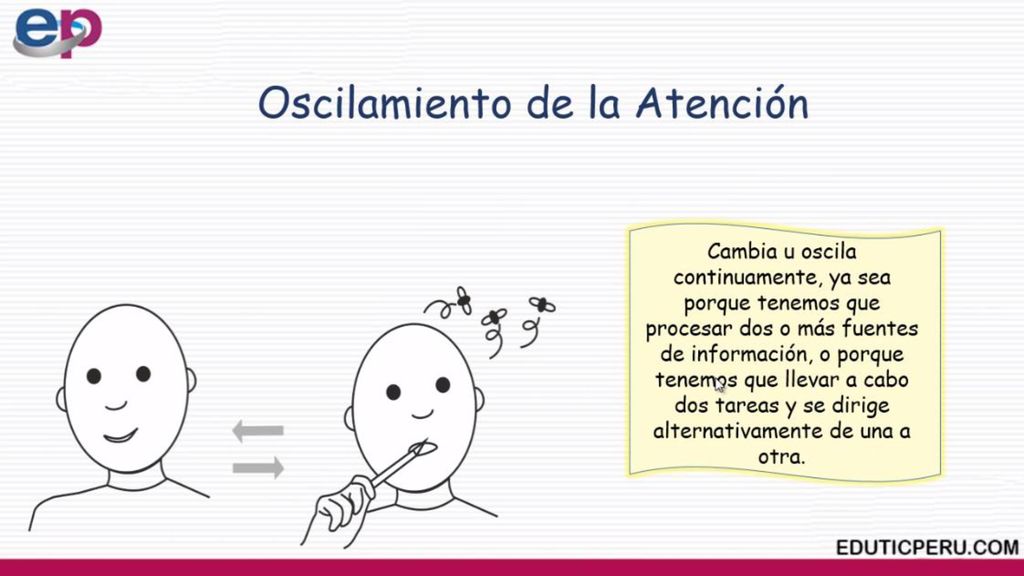 ep

Oscilamiento de la Atención

Cambia u oscila continuamente, ya sea porque tenemos que procesar dos o más fuentes de información, o porque tenemos que llevar a cabo dos tareas y se dirige alternativamente de una a otra.

EDUTICPERU.COM